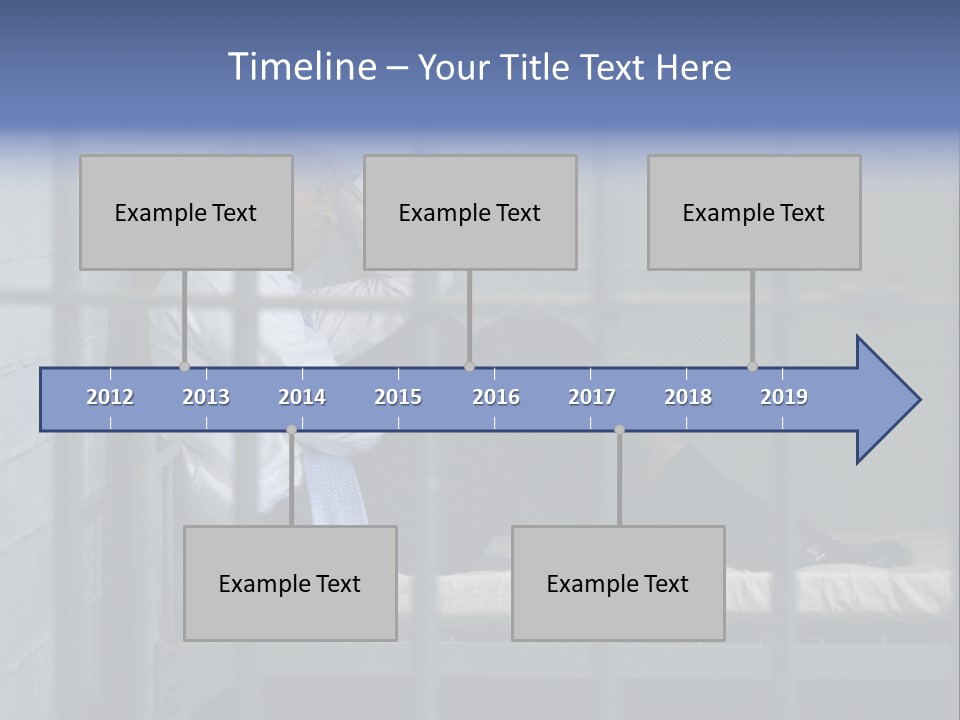 Timeline – Your Title Text Here

Example Text

Example Text

Example Text

2012
2013
2014
2015
2016
2017
2018
2019

Example Text

Example Text